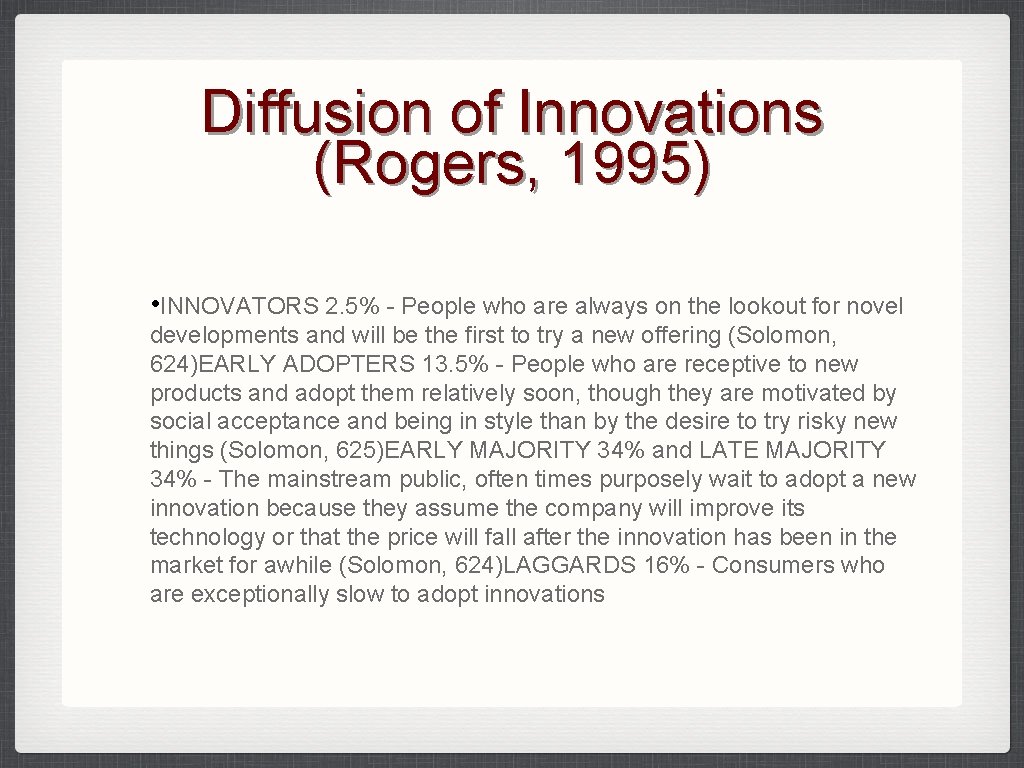 Diffusion of Innovations (Rogers, 1995)

•INNOVATORS 2.5% - People who are always on the lookout for novel developments and will be the first to try a new offering (Solomon, 624)EARLY ADOPTERS 13.5% - People who are receptive to new products and adopt them relatively soon, though they are motivated by social acceptance and being in style than by the desire to try risky new things (Solomon, 625)EARLY MAJORITY 34% and LATE MAJORITY 34% - The mainstream public, often times purposely wait to adopt a new innovation because they assume the company will improve its technology or that the price will fall after the innovation has been in the market for awhile (Solomon, 624)LAGGARDS 16% - Consumers who are exceptionally slow to adopt innovations